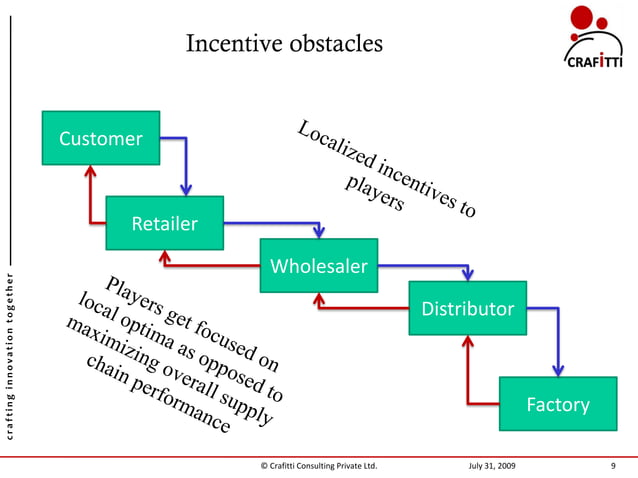 Incentive obstacles

CRAFITTI

crafting innovation together

Customer

Retailer

Wholesaler

Distributor

Factory

Localized incentives to players

Players get focused on local optima as opposed to maximizing overall supply chain performance

© Crafitti Consulting Private Ltd. July 31, 2009 9